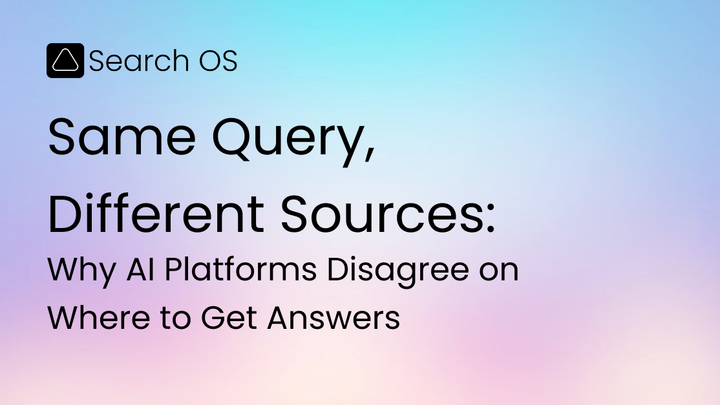 Search OS

Same Query, Different Sources:

Why AI Platforms Disagree on Where to Get Answers